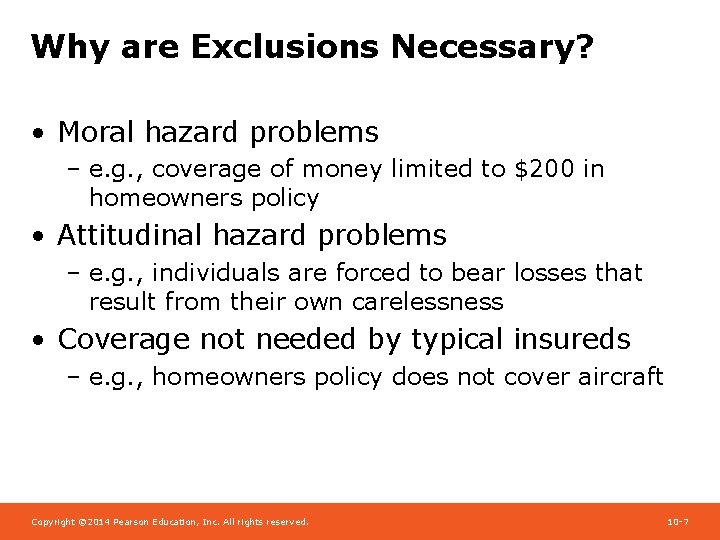 Why are Exclusions Necessary?

• Moral hazard problems
  – e.g., coverage of money limited to \$200 in homeowners policy
• Attitudinal hazard problems
  – e.g., individuals are forced to bear losses that result from their own carelessness
• Coverage not needed by typical insureds
  – e.g., homeowners policy does not cover aircraft

Copyright ©2014 Pearson Education, Inc. All rights reserved.

10-7